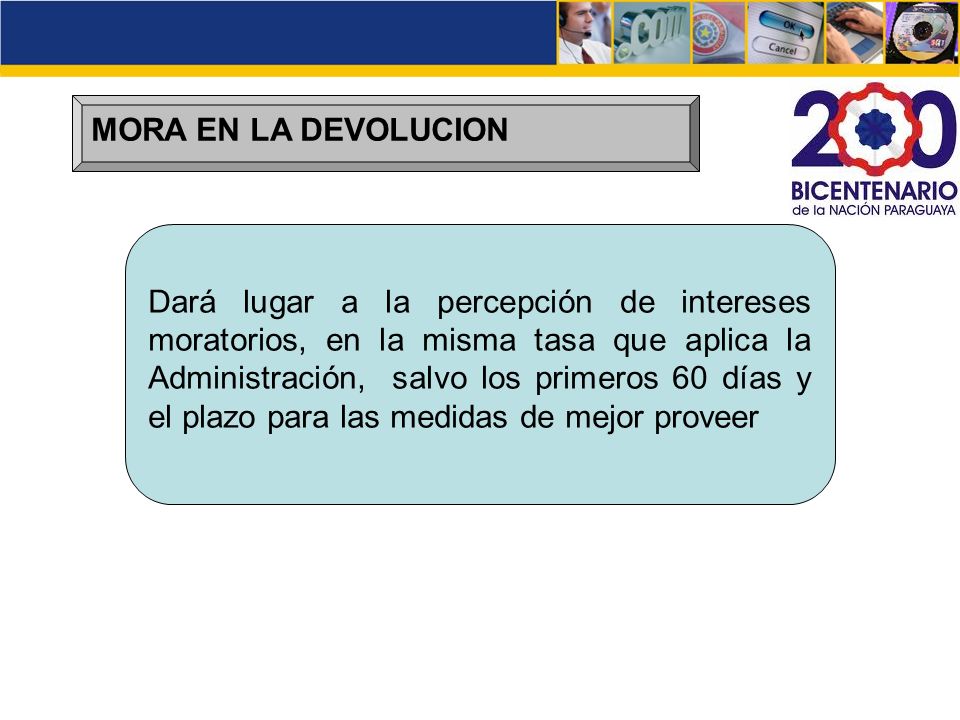 .com

OK

Cancel

MORA EN LA DEVOLUCION

200
BICENTENARIO
de la NACIÓN PARAGUAYA

Dará lugar a la percepción de intereses moratorios, en la misma tasa que aplica la Administración, salvo los primeros 60 días y el plazo para las medidas de mejor proveer